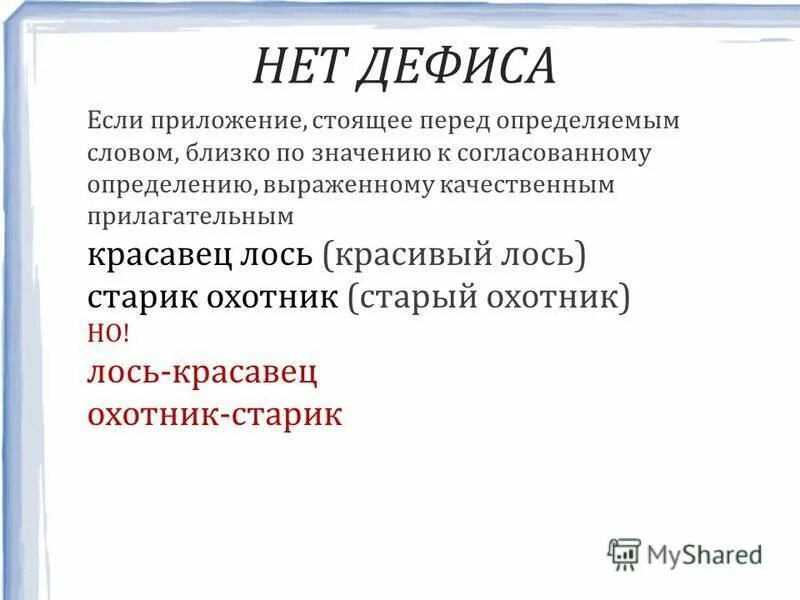 НЕТ ДЕФИСА

Если приложение, стоящее перед определяемым словом, близко по значению к согласованному определению, выраженному качественным прилагательным

красавец лось (красивый лось)
старик охотник (старый охотник)
НО!
лось-красавец
охотник-старик

MyShared